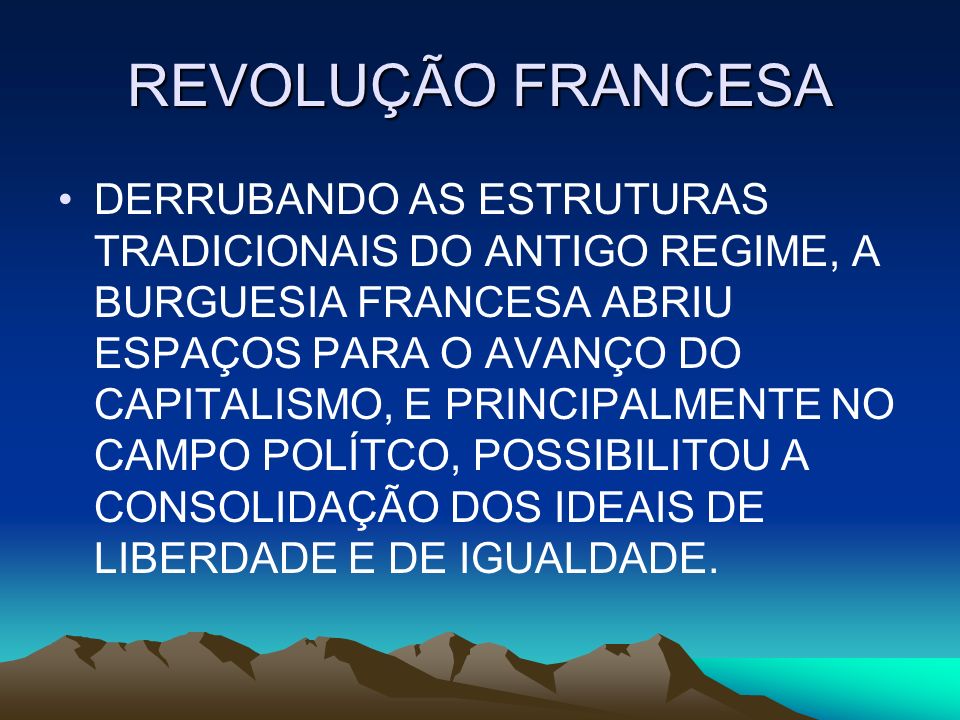 REVOLUÇÃO FRANCESA

• DERRUBANDO AS ESTRUTURAS TRADICIONAIS DO ANTIGO REGIME, A BURGUESIA FRANCESA ABRIU ESPAÇOS PARA O AVANÇO DO CAPITALISMO, E PRINCIPALMENTE NO CAMPO POLÍTCO, POSSIBILITOU A CONSOLIDAÇÃO DOS IDEAIS DE LIBERDADE E DE IGUALDADE.